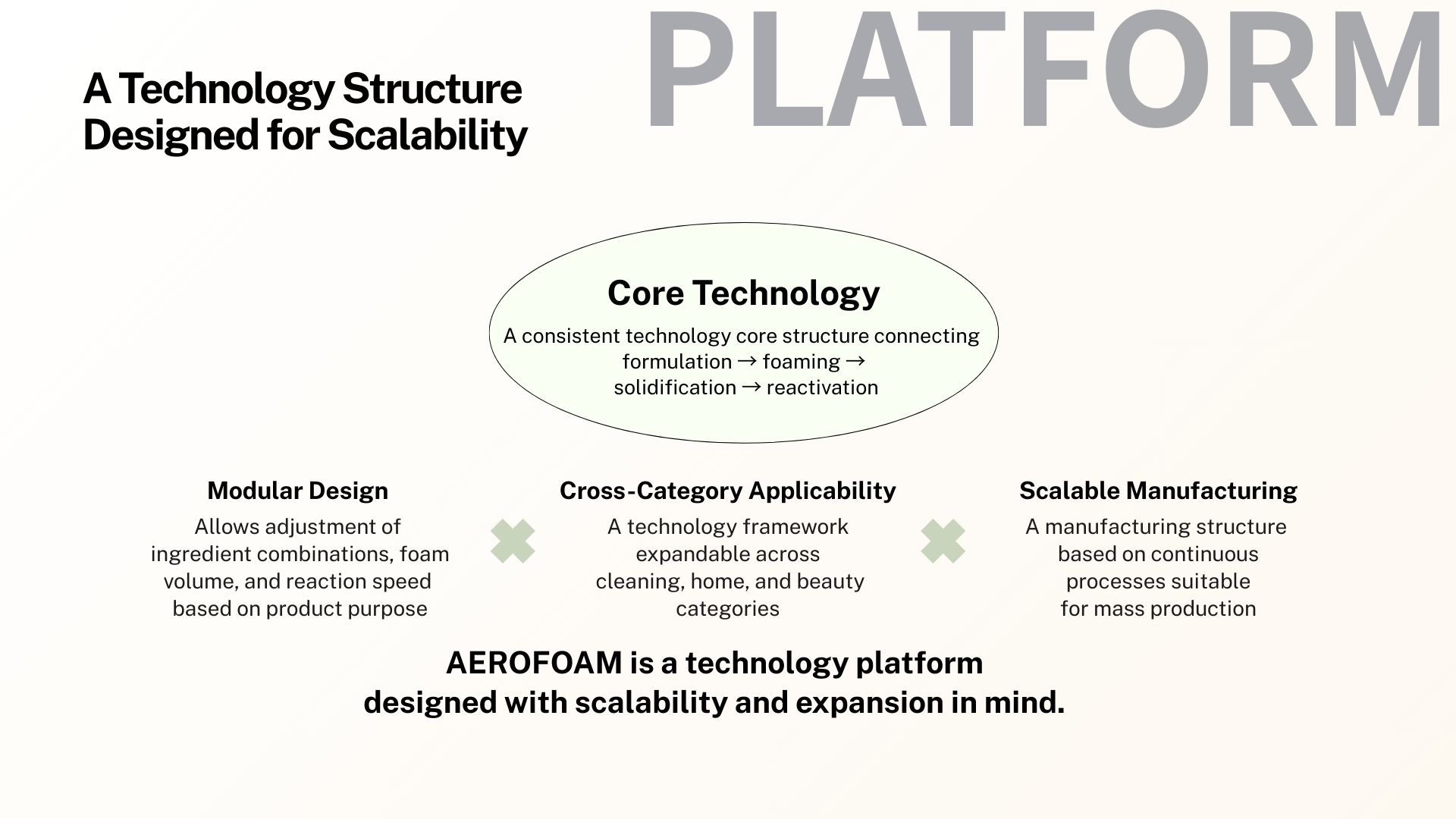 PLATFORM

A Technology Structure Designed for Scalability

Core Technology

A consistent technology core structure connecting formulation → foaming → solidification → reactivation

Modular Design

Allows adjustment of ingredient combinations, foam volume, and reaction speed based on product purpose

Cross-Category Applicability

A technology framework expandable across cleaning, home, and beauty categories

Scalable Manufacturing

A manufacturing structure based on continuous processes suitable for mass production

AEROFOAM is a technology platform designed with scalability and expansion in mind.